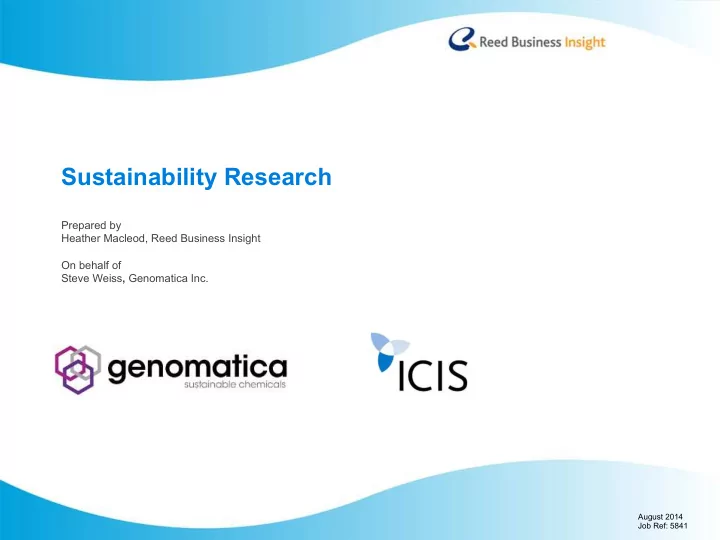 Reed Business Insight

Sustainability Research

Prepared by
Heather Macleod, Reed Business Insight

On behalf of
Steve Weiss, Genomatica Inc.

genomatica
sustainable chemicals

ICIS

August 2014
Job Ref: 5841